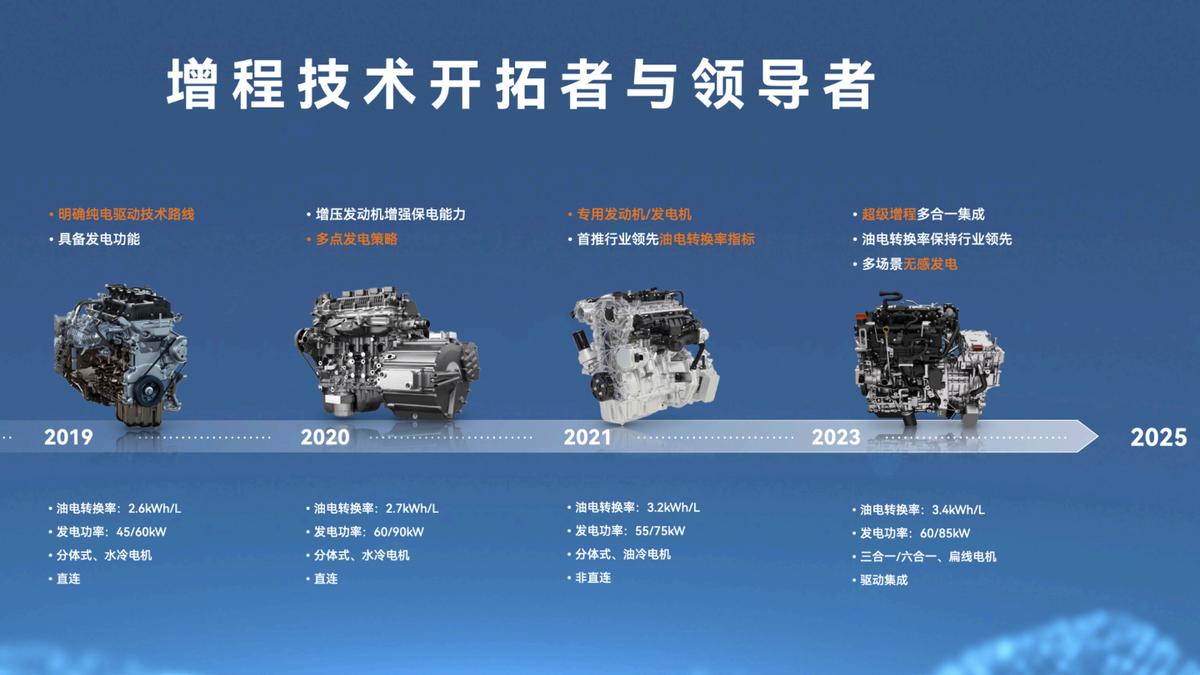 增程技术开拓者与领导者

• 明确纯电驱动技术路线
• 具备发电功能

2019

• 油电转换率：2.6kWh/L
• 发电功率：45/60kW
• 分体式、水冷电机
• 直连

• 增压发动机增强保电能力
• 多点发电策略

2020

• 油电转换率：2.7kWh/L
• 发电功率：60/90kW
• 分体式、水冷电机
• 直连

• 专用发动机/发电机
• 首推行业领先油电转换率指标

2021

• 油电转换率：3.2kWh/L
• 发电功率：55/75kW
• 分体式、油冷电机
• 非直连

• 超级增程多合一集成
• 油电转换率保持行业领先
• 多场景无感发电

2023

• 油电转换率：3.4kWh/L
• 发电功率：60/85kW
• 三合一/六合一、扁线电机
• 驱动集成

2025